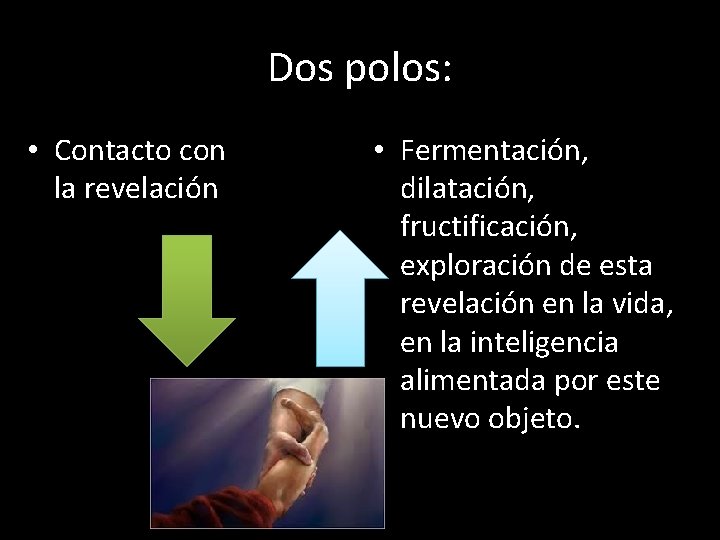 Dos polos:

• Contacto con la revelación

• Fermentación, dilatación, fructificación, exploración de esta revelación en la vida, en la inteligencia alimentada por este nuevo objeto.